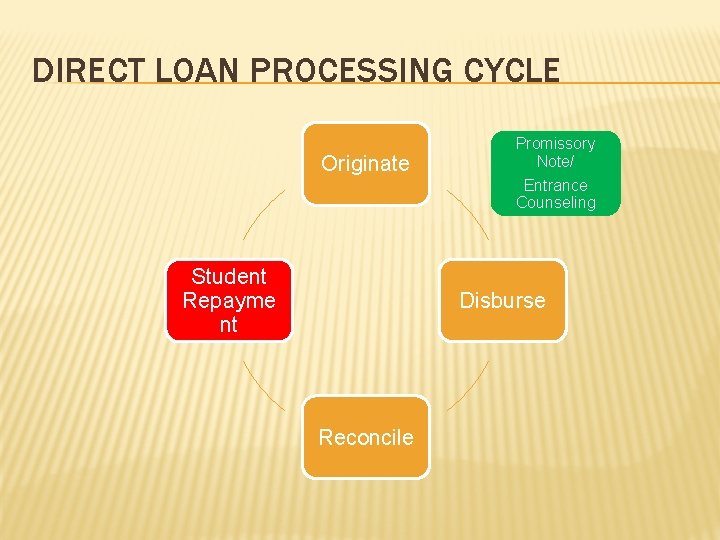 DIRECT LOAN PROCESSING CYCLE

Originate

Promissory Note/

Entrance Counseling

Disburse

Reconcile

Student Repayment